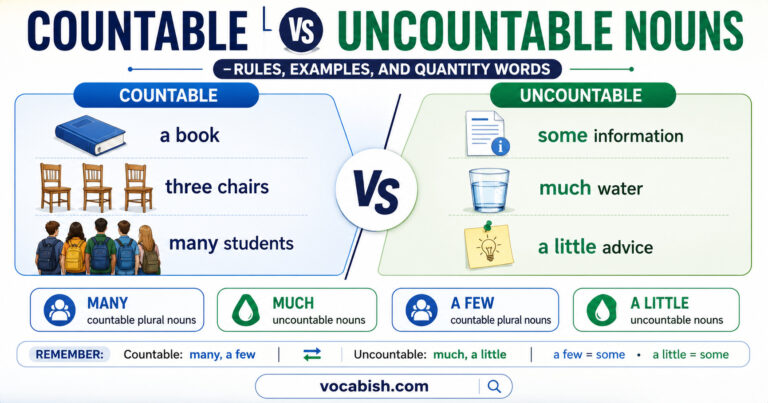 COUNTABLE VS UNCOUNTABLE NOUNS

– RULES, EXAMPLES, AND QUANTITY WORDS

COUNTABLE

a book

three chairs

many students

VS

UNCOUNTABLE

some information

much water

a little advice

MANY
countable plural nouns

MUCH
uncountable nouns

A FEW
countable plural nouns

A LITTLE
uncountable nouns

REMEMBER: Countable: many, a few | Uncountable: much, a little | a few = some • a little = some

vocabish.com